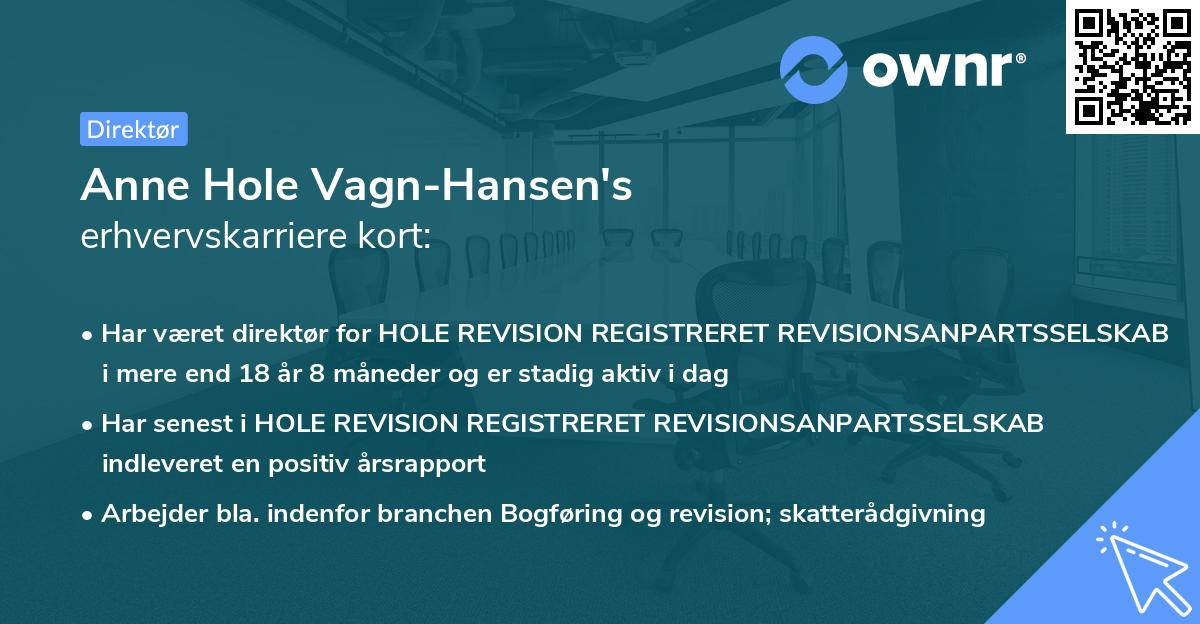 ownr®

Direktør

Anne Hole Vagn-Hansen's
erhvervskarriere kort:

• Har været direktør for HOLE REVISION REGISTRERET REVISIONSANPARTSSELSKAB i mere end 18 år 8 måneder og er stadig aktiv i dag

• Har senest i HOLE REVISION REGISTRERET REVISIONSANPARTSSELSKAB indleveret en positiv årsrapport

• Arbejder bla. indenfor branchen Bogføring og revision; skatterådgivning